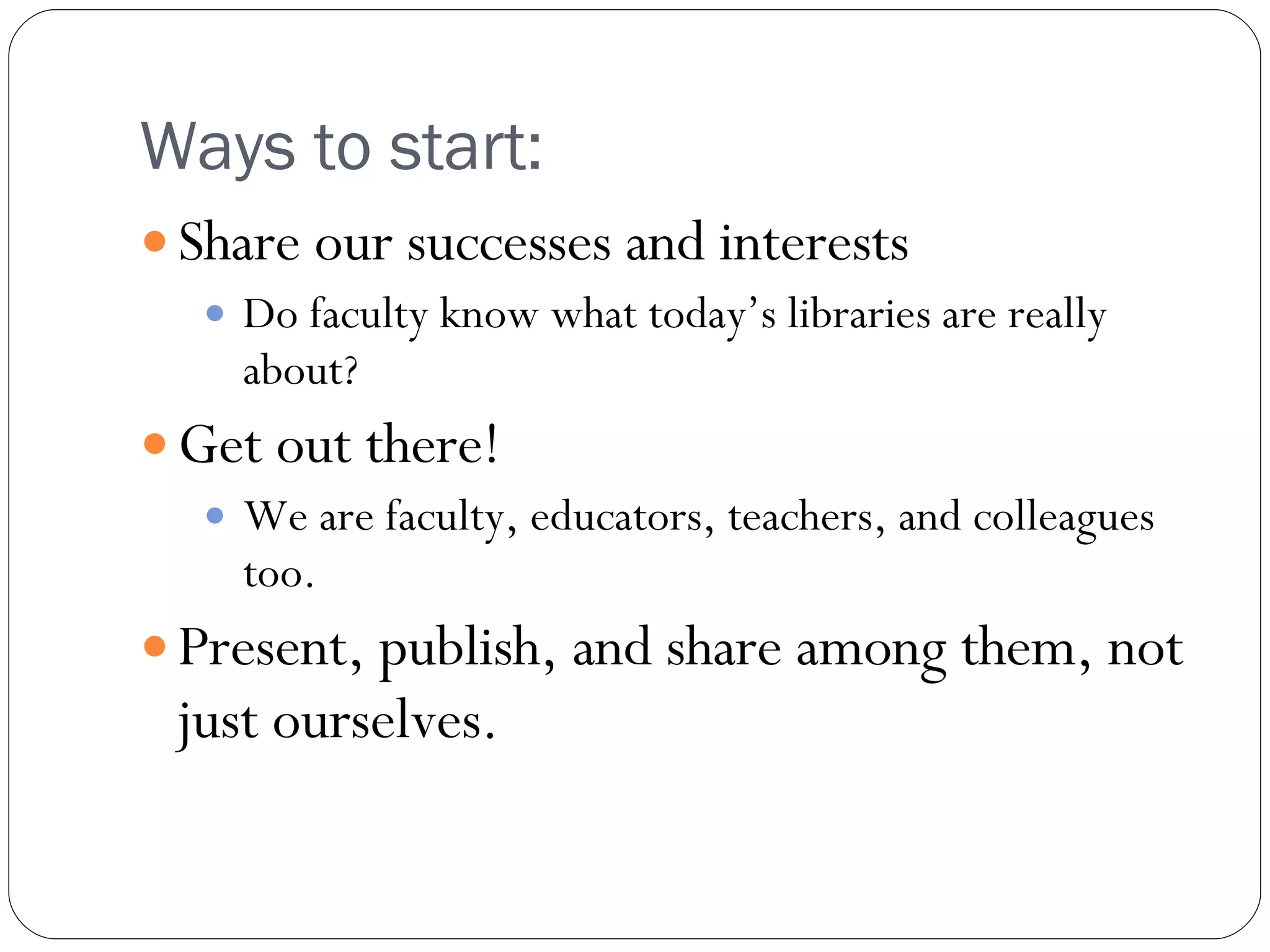 Ways to start:

- Share our successes and interests
  - Do faculty know what today’s libraries are really about?
- Get out there!
  - We are faculty, educators, teachers, and colleagues too.
- Present, publish, and share among them, not just ourselves.